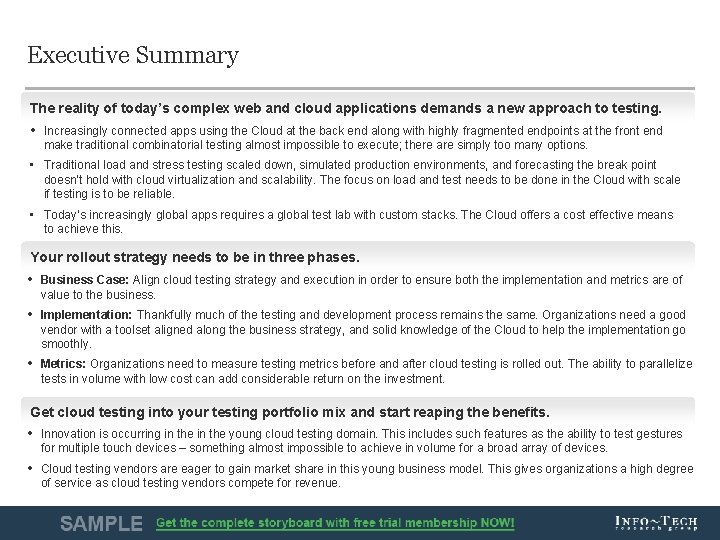 Executive Summary

The reality of today's complex web and cloud applications demands a new approach to testing.

• Increasingly connected apps using the Cloud at the back end along with highly fragmented endpoints at the front end make traditional combinatorial testing almost impossible to execute; there are simply too many options.

• Traditional load and stress testing scaled down, simulated production environments, and forecasting the break point doesn't hold with cloud virtualization and scalability. The focus on load and test needs to be done in the Cloud with scale if testing is to be reliable.

• Today's increasingly global apps requires a global test lab with custom stacks. The Cloud offers a cost effective means to achieve this.

Your rollout strategy needs to be in three phases.

• Business Case: Align cloud testing strategy and execution in order to ensure both the implementation and metrics are of value to the business.

• Implementation: Thankfully much of the testing and development process remains the same. Organizations need a good vendor with a toolset aligned along the business strategy, and solid knowledge of the Cloud to help the implementation go smoothly.

• Metrics: Organizations need to measure testing metrics before and after cloud testing is rolled out. The ability to parallelize tests in volume with low cost can add considerable return on the investment.

Get cloud testing into your testing portfolio mix and start reaping the benefits.

• Innovation is occurring in the in the young cloud testing domain. This includes such features as the ability to test gestures for multiple touch devices – something almost impossible to achieve in volume for a broad array of devices.

• Cloud testing vendors are eager to gain market share in this young business model. This gives organizations a high degree of service as cloud testing vendors compete for revenue.

SAMPLE Get the complete storyboard with free trial membership NOW!

INFO~TECH research group